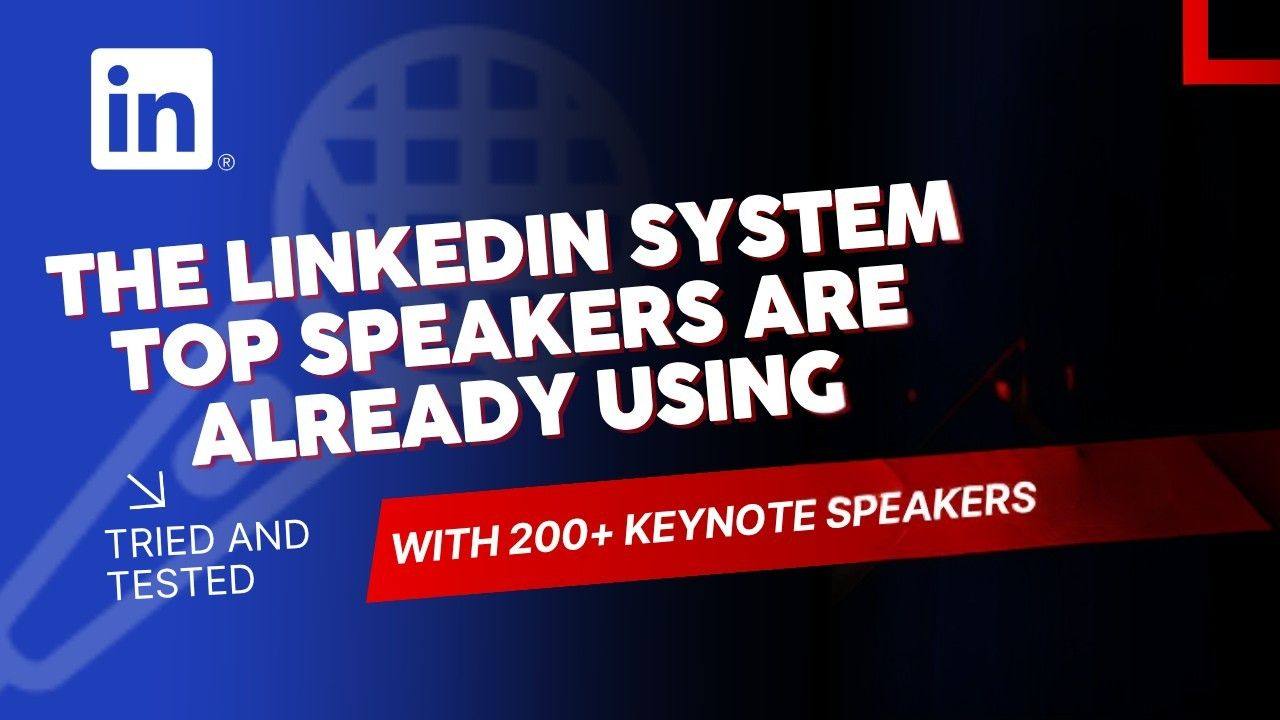 in®

THE LINKEDIN SYSTEM TOP SPEAKERS ARE ALREADY USING

TRIED AND TESTED

WITH 200+ KEYNOTE SPEAKERS